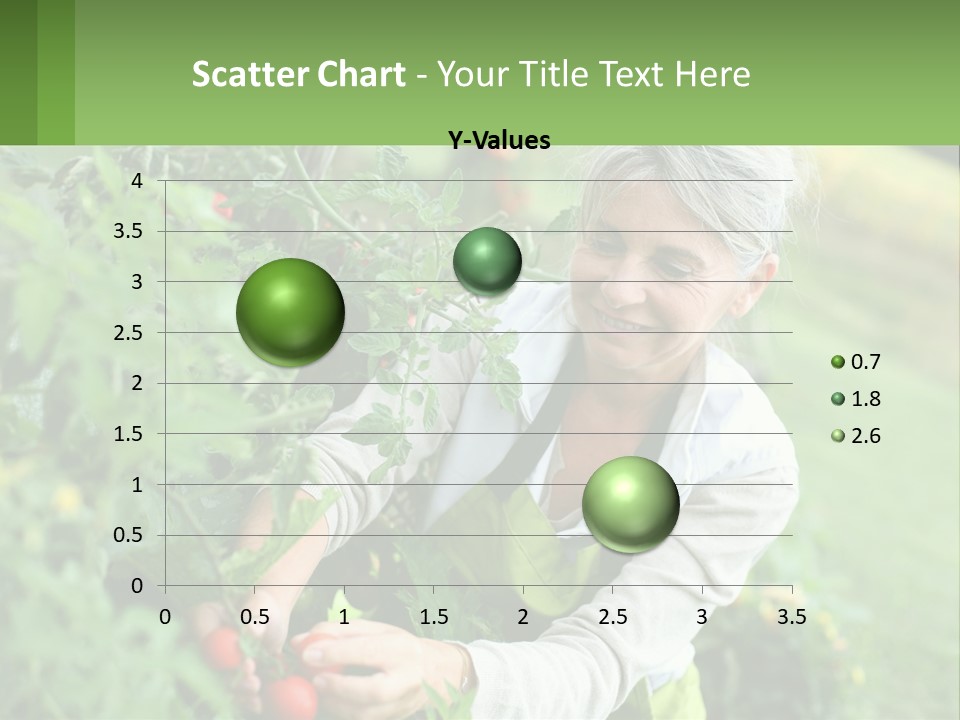 Scatter Chart - Your Title Text Here

Y-Values

4
3.5
3
2.5
2
1.5
1
0.5
0

0 0.5 1 1.5 2 2.5 3 3.5

0.7
1.8
2.6